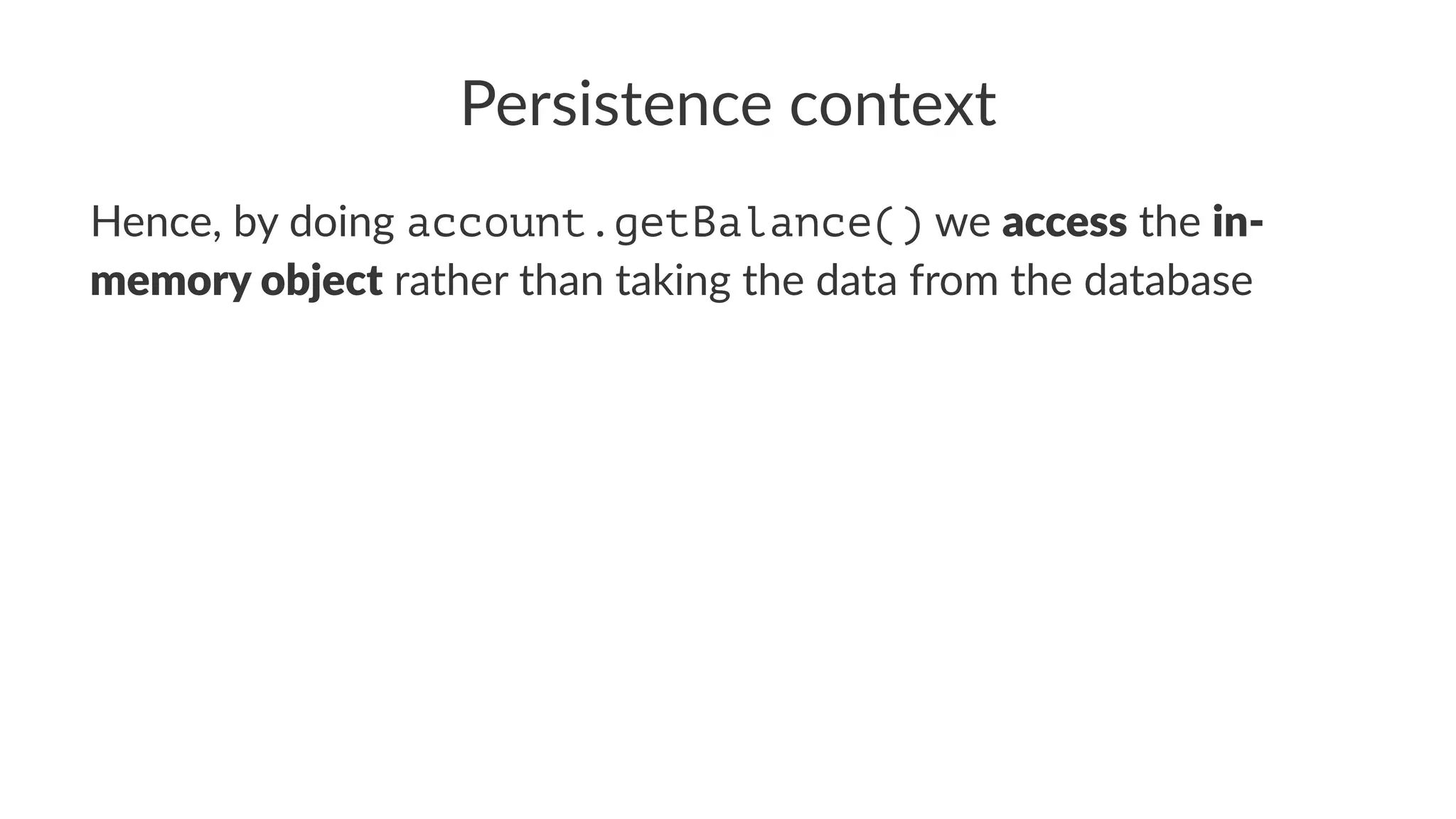 Persistence context

Hence, by doing account.getBalance() we access the in-memory object rather than taking the data from the database